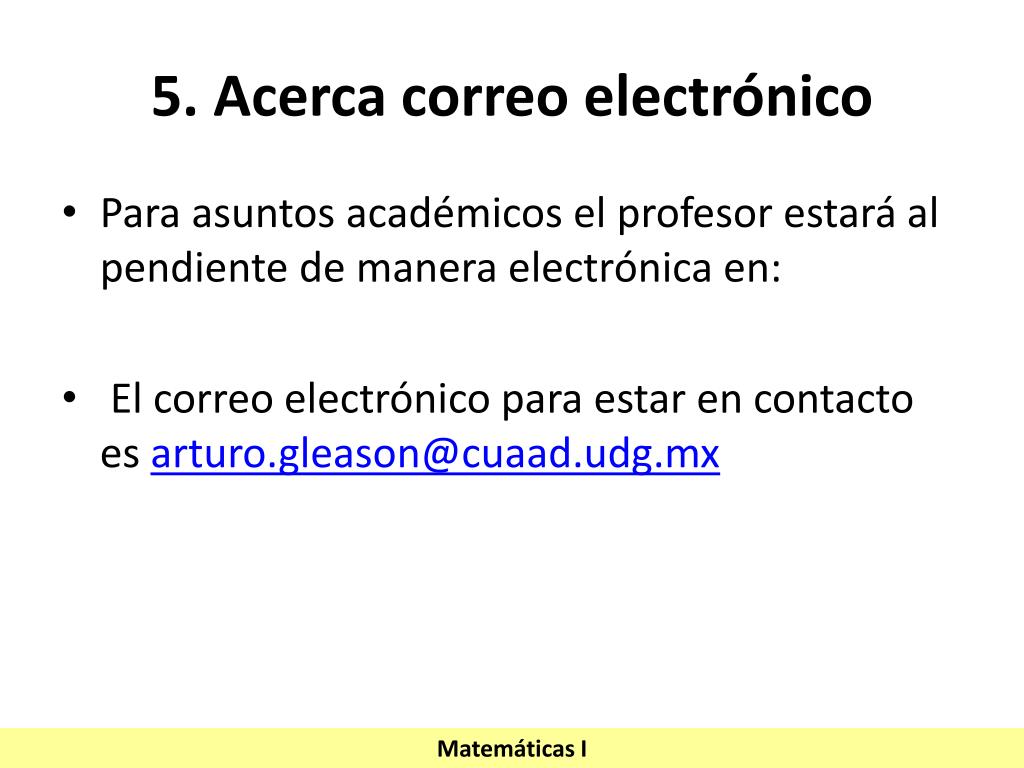 5. Acerca correo electrónico

• Para asuntos académicos el profesor estará al pendiente de manera electrónica en:

• El correo electrónico para estar en contacto es arturo.gleason@cuaad.udg.mx

Matemáticas I